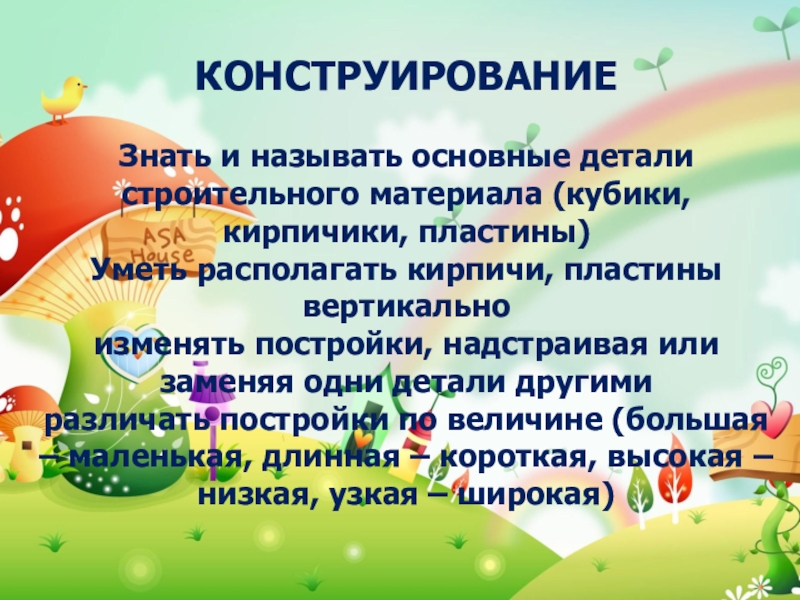 КОНСТРУИРОВАНИЕ

Знать и называть основные детали строительного материала (кубики, кирпичики, пластины)
Уметь располагать кирпичи, пластины вертикально
изменять постройки, надстраивая или заменяя одни детали другими
различать постройки по величине (большая – маленькая, длинная – короткая, высокая – низкая, узкая – широкая)

ASA House